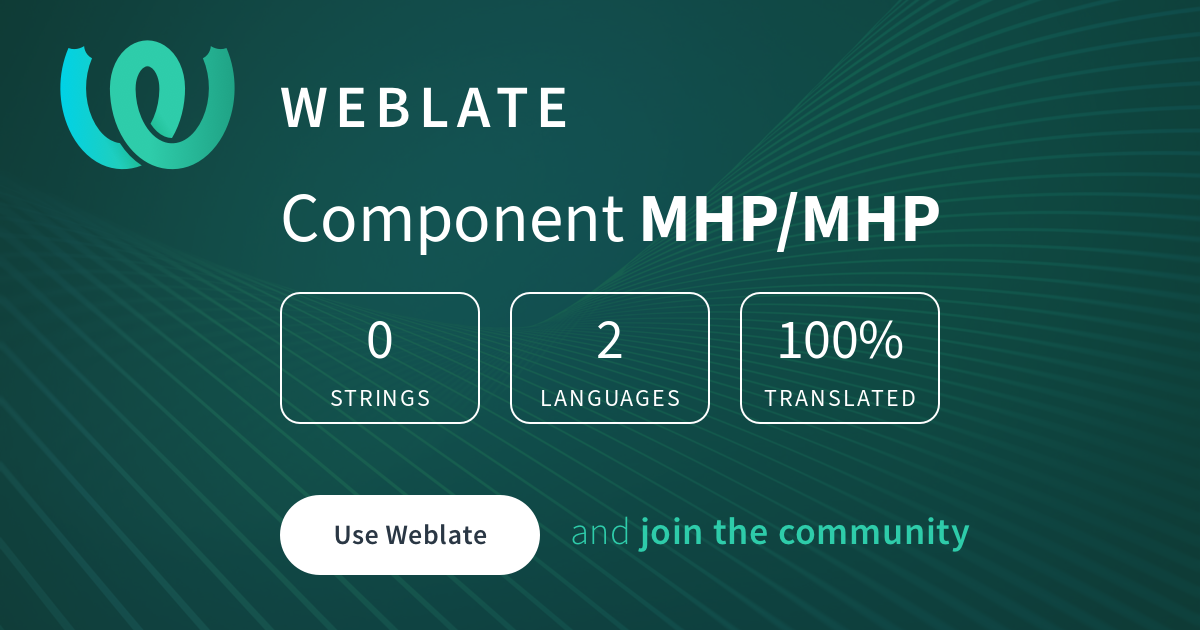 WEBLATE

Component MHP/MHP

0
STRINGS

2
LANGUAGES

100%
TRANSLATED

Use Weblate

and join the community